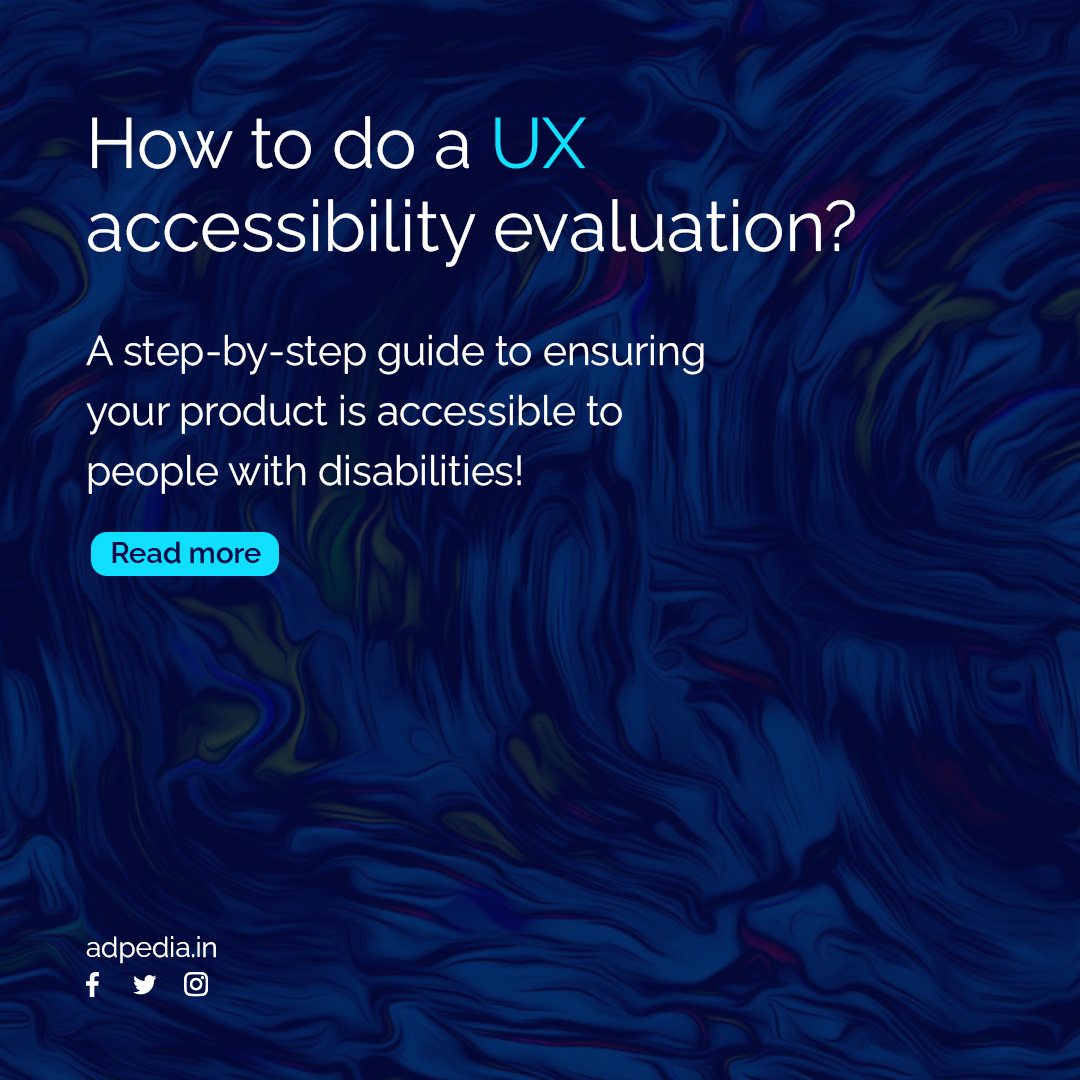 How to do a UX accessibility evaluation?

A step-by-step guide to ensuring your product is accessible to people with disabilities!

Read more

adpedia.in